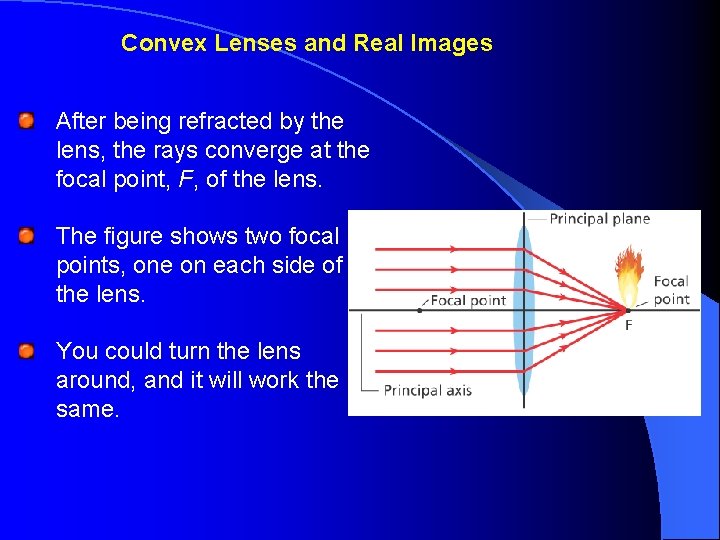 Convex Lenses and Real Images

After being refracted by the lens, the rays converge at the focal point, F, of the lens.

The figure shows two focal points, one on each side of the lens.

You could turn the lens around, and it will work the same.

Principal plane

Focal point

Focal point

F

Principal axis